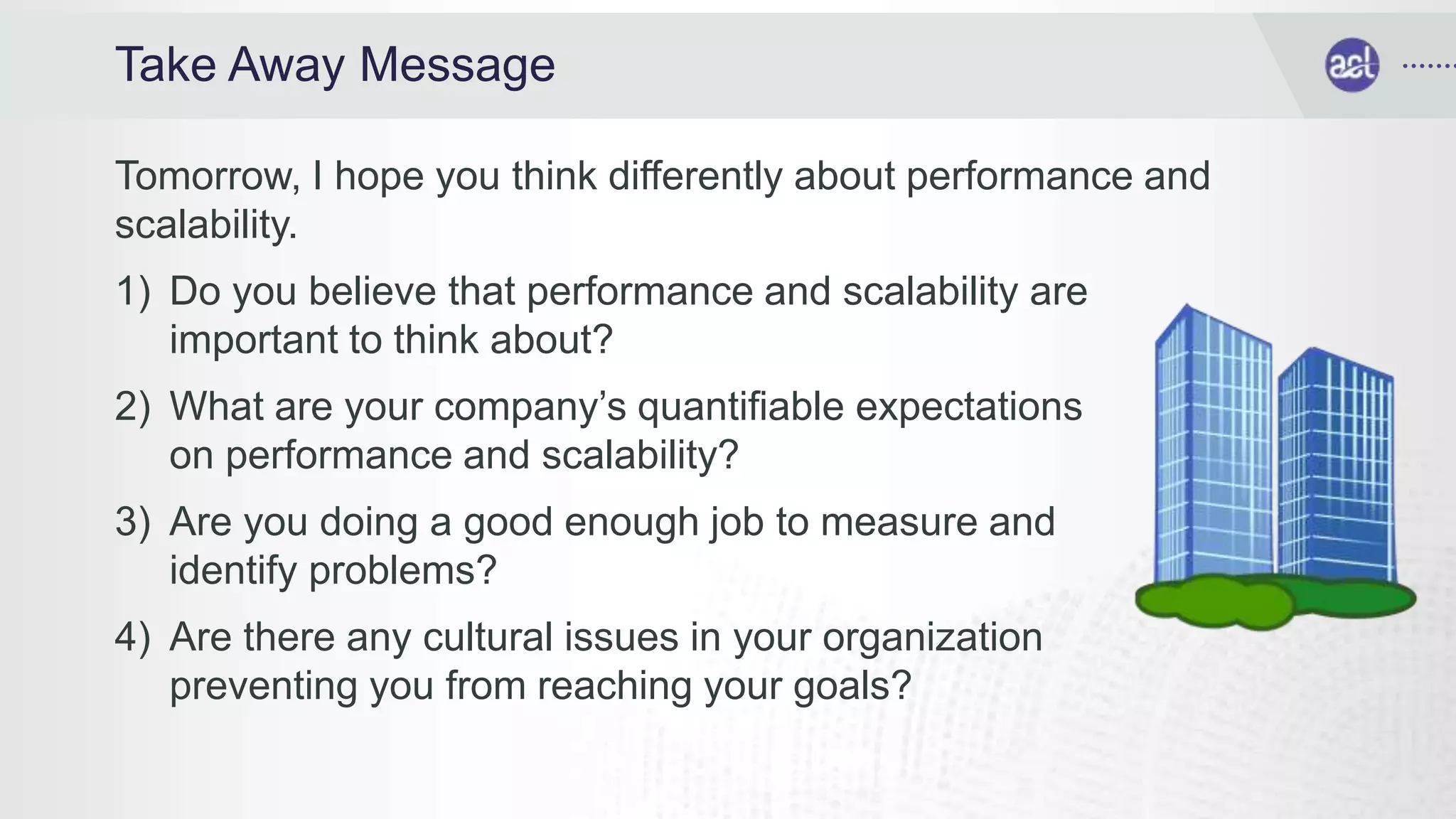 Take Away Message

acl

Tomorrow, I hope you think differently about performance and scalability.

1) Do you believe that performance and scalability are important to think about?

2) What are your company's quantifiable expectations on performance and scalability?

3) Are you doing a good enough job to measure and identify problems?

4) Are there any cultural issues in your organization preventing you from reaching your goals?